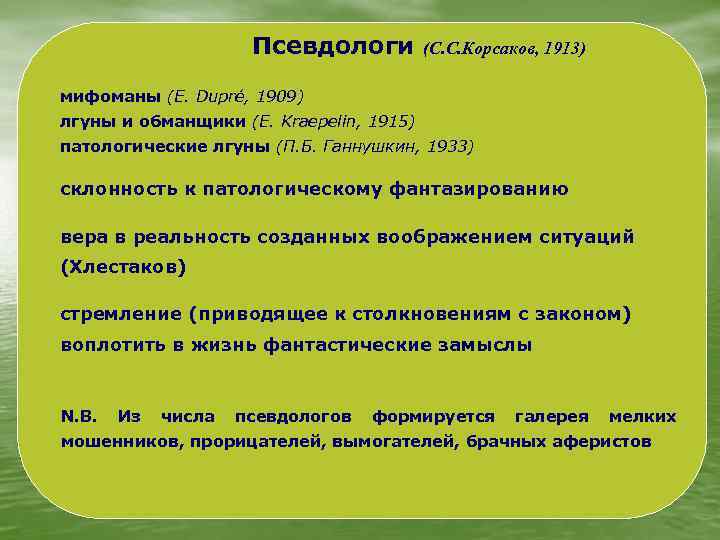 Псевдологи (С.С.Корсаков, 1913)

мифоманы (E. Dupré, 1909)
лгуны и обманщики (E. Kraepelin, 1915)
патологические лгуны (П.Б. Ганнушкин, 1933)

склонность к патологическому фантазированию

вера в реальность созданных воображением ситуаций (Хлестаков)

стремление (приводящее к столкновениям с законом) воплотить в жизнь фантастические замыслы

N.B. Из числа псевдологов формируется галерея мелких мошенников, прорицателей, вымогателей, брачных аферистов